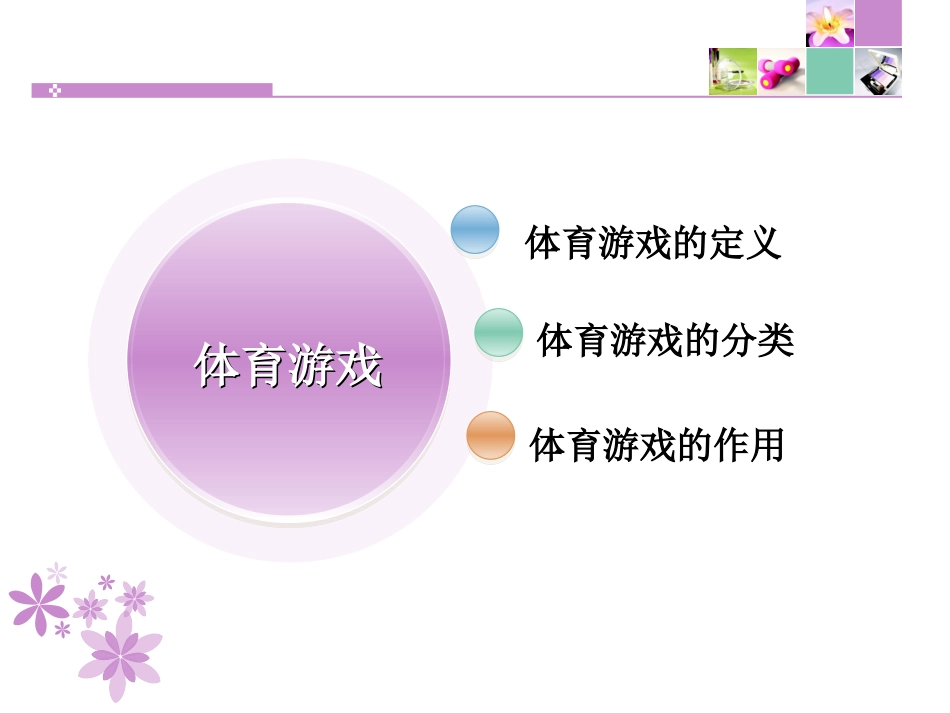 体育游戏

体育游戏的定义

体育游戏的分类

体育游戏的作用